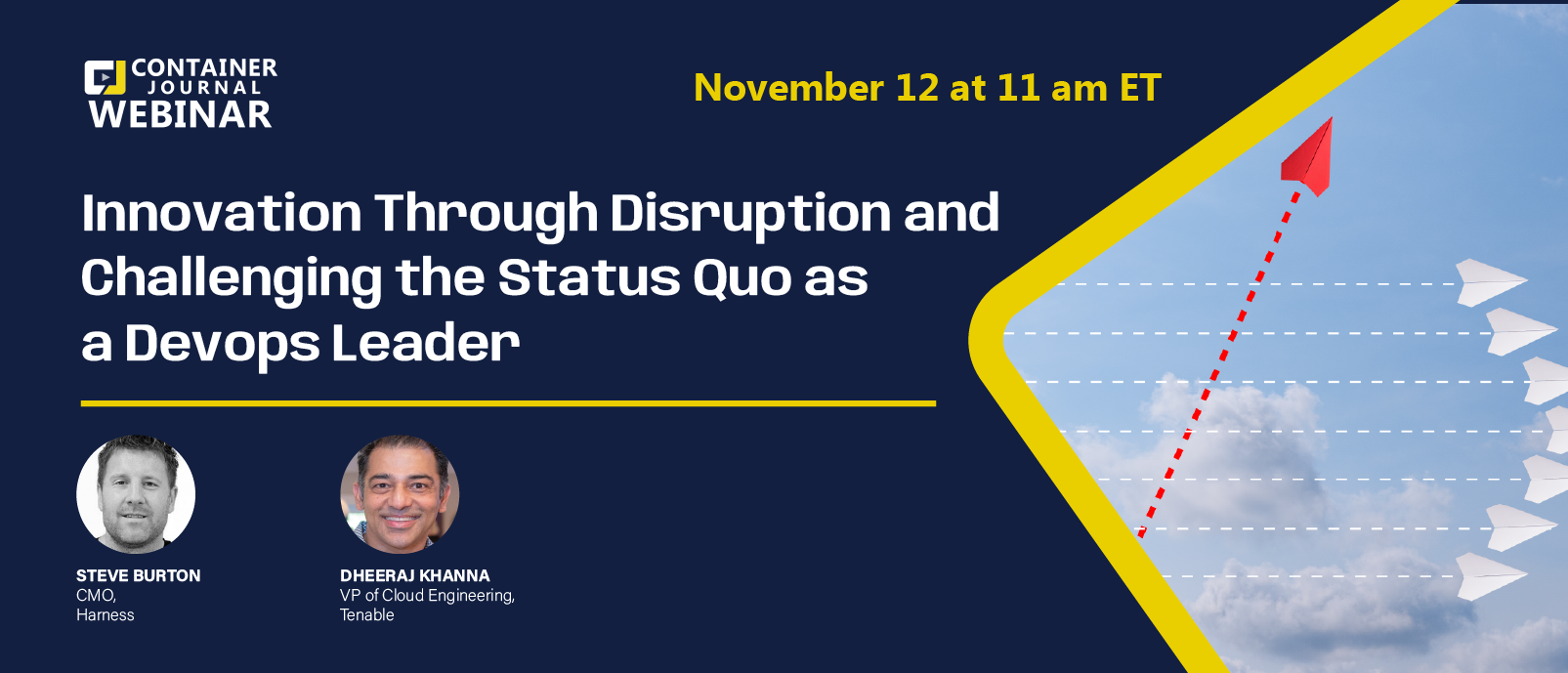 CONTAINER JOURNAL WEBINAR

November 12 at 11 am ET

Innovation Through Disruption and Challenging the Status Quo as a Devops Leader

STEVE BURTON
CMO,
Harness

DHEERAJ KHANNA
VP of Cloud Engineering,
Tenable